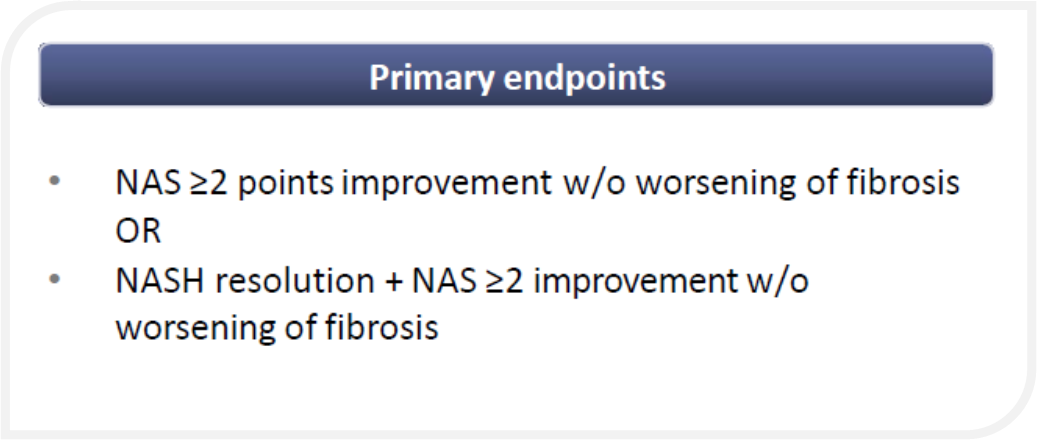 Primary endpoints

• NAS ≥2 points improvement w/o worsening of fibrosis OR
• NASH resolution + NAS ≥2 improvement w/o worsening of fibrosis